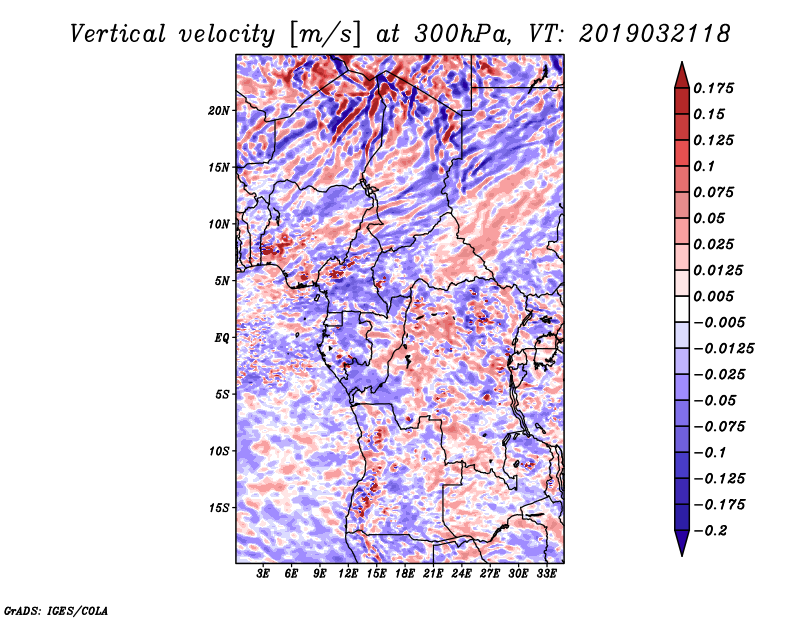 Vertical velocity [m/s] at 300hPa, VT: 2019032118

20N
15N
10N
5N
EQ
5S
10S
15S

3E 6E 9E 12E 15E 18E 21E 24E 27E 30E 33E

0.175
0.15
0.125
0.1
0.075
0.05
0.025
0.0125
0.005
−0.005
−0.0125
−0.025
−0.05
−0.075
−0.1
−0.125
−0.175
−0.2

GrADS: IGES/COLA